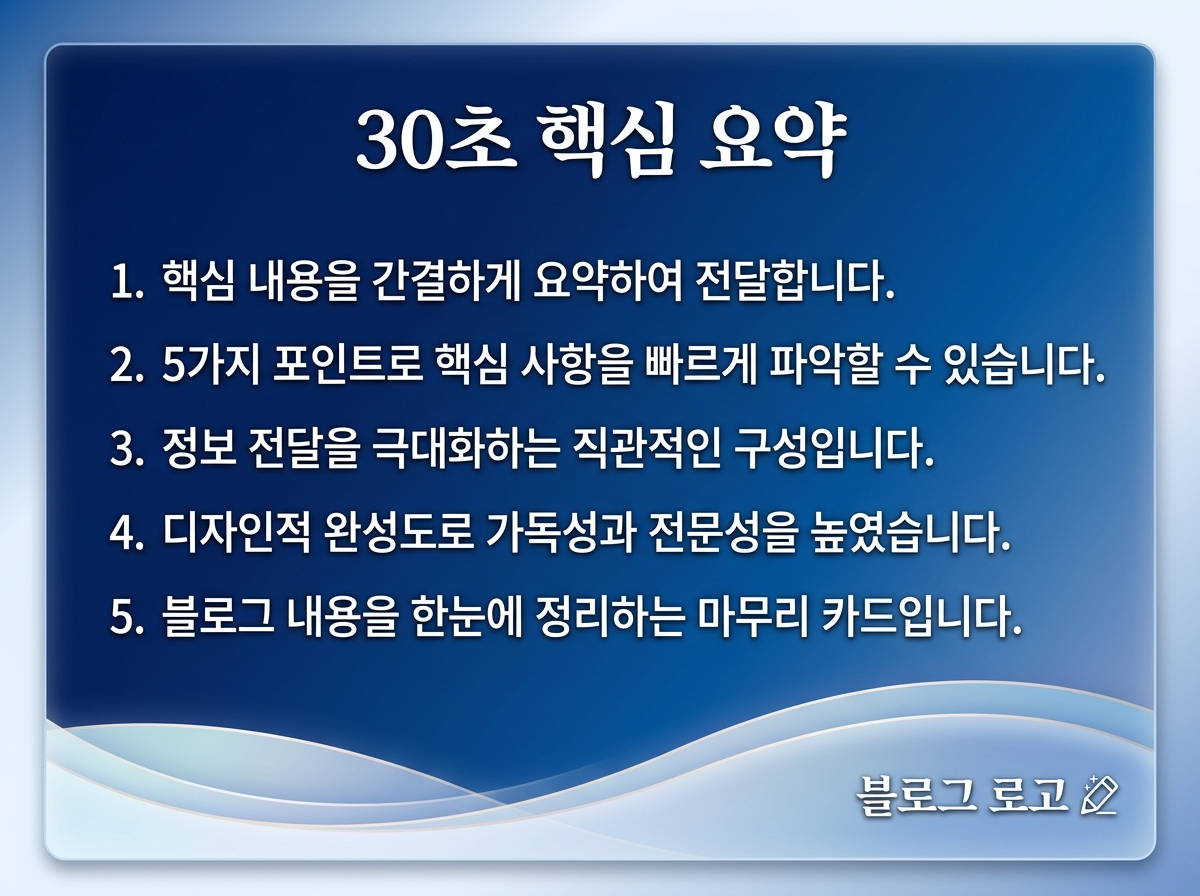 30초 핵심 요약

1. 핵심 내용을 간결하게 요약하여 전달합니다.

2. 5가지 포인트로 핵심 사항을 빠르게 파악할 수 있습니다.

3. 정보 전달을 극대화하는 직관적인 구성입니다.

4. 디자인적 완성도로 가독성과 전문성을 높였습니다.

5. 블로그 내용을 한눈에 정리하는 마무리 카드입니다.

블로그 로고